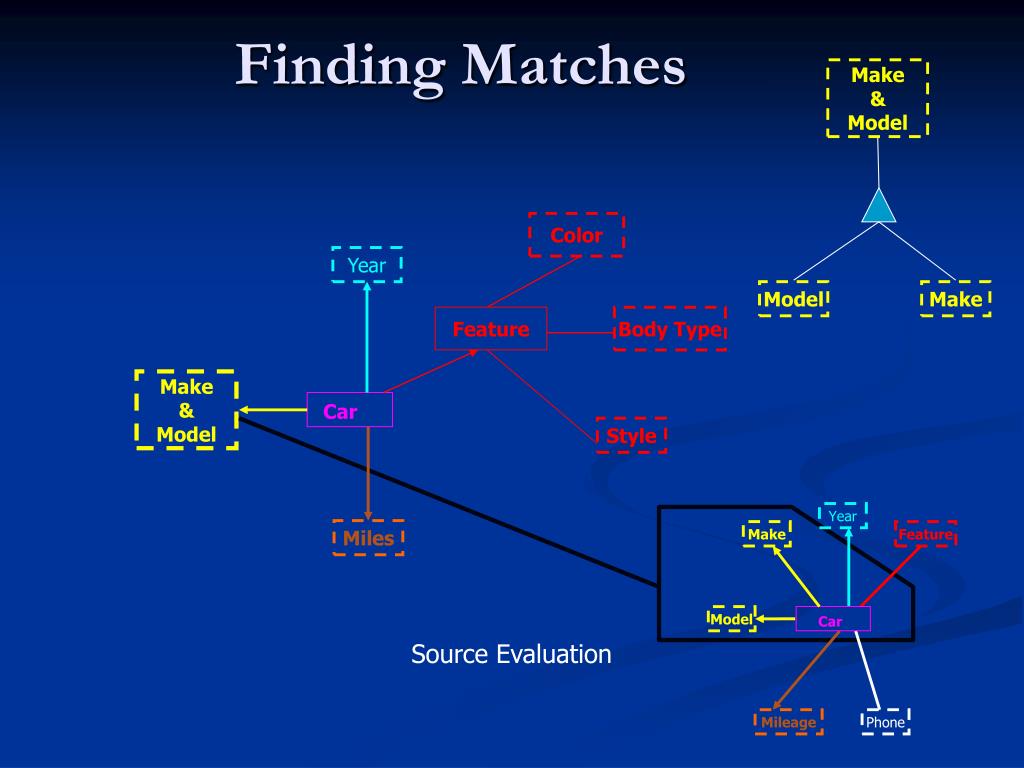 Finding Matches

Make & Model

Model

Make

Color

Year

Feature

Body Type

Make & Model

Car

Style

Miles

Year

Make

Feature

Model

Car

Source Evaluation

Mileage

Phone